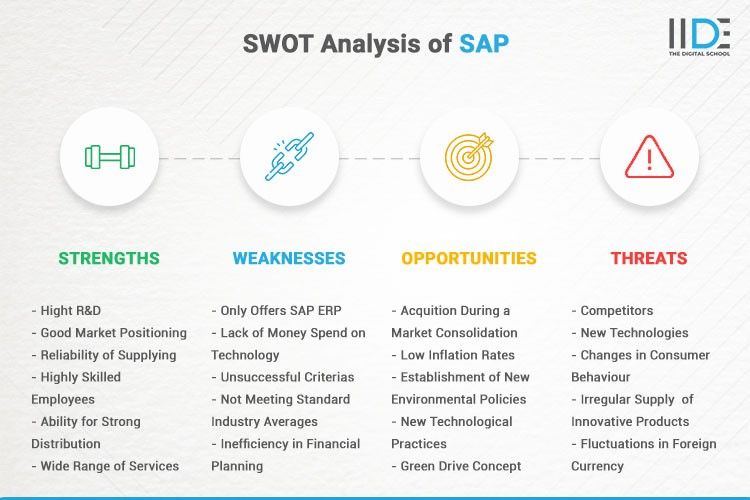 SWOT Analysis of SAP

IIDE
THE DIGITAL SCHOOL

STRENGTHS

- Hight R&D
- Good Market Positioning
- Reliability of Supplying
- Highly Skilled Employees
- Ability for Strong Distribution
- Wide Range of Services

WEAKNESSES

- Only Offers SAP ERP
- Lack of Money Spend on Technology
- Unsuccessful Criterias
- Not Meeting Standard Industry Averages
- Inefficiency in Financial Planning

OPPORTUNITIES

- Acquition During a Market Consolidation
- Low Inflation Rates
- Establishment of New Environmental Policies
- New Technological Practices
- Green Drive Concept

THREATS

- Competitors
- New Technologies
- Changes in Consumer Behaviour
- Irregular Supply of Innovative Products
- Fluctuations in Foreign Currency